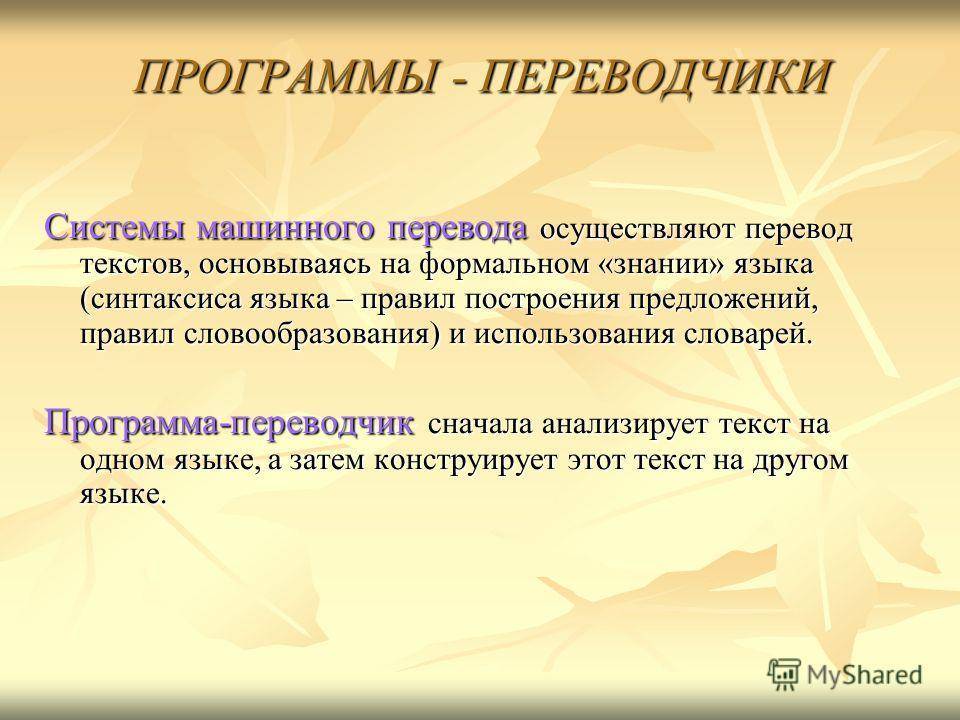 ПРОГРАММЫ - ПЕРЕВОДЧИКИ

Системы машинного перевода осуществляют перевод текстов, основываясь на формальном «знании» языка (синтаксиса языка – правил построения предложений, правил словообразования) и использования словарей.

Программа-переводчик сначала анализирует текст на одном языке, а затем конструирует этот текст на другом языке.

MyShared